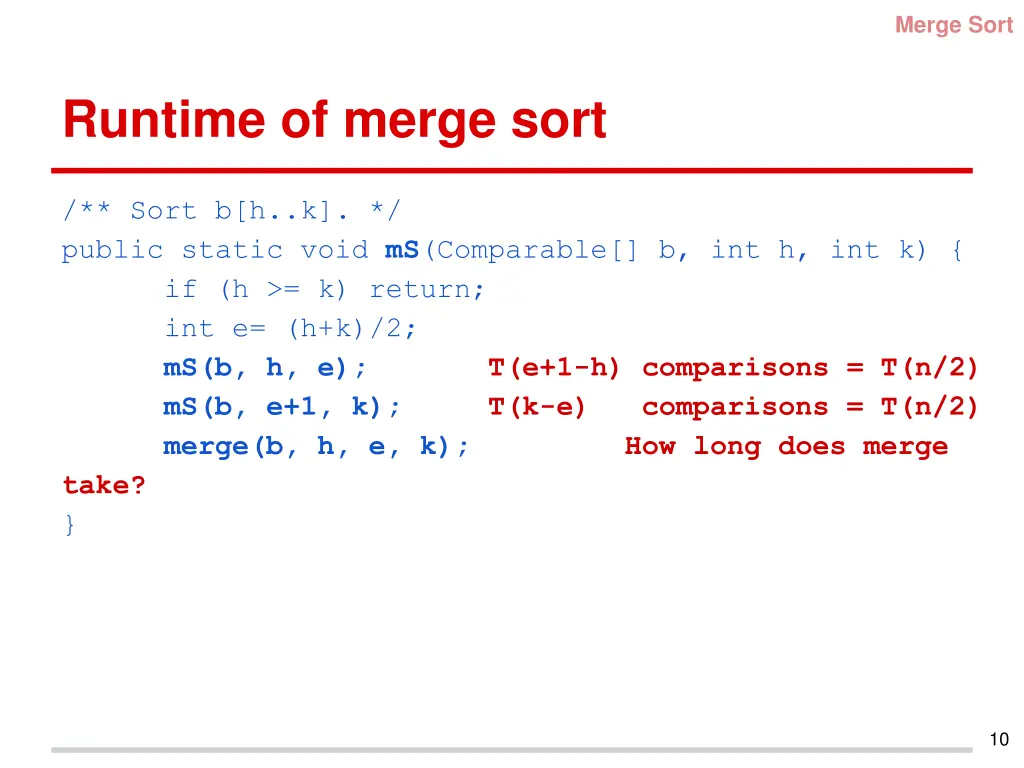 Merge Sort

Runtime of merge sort

/** Sort b[h..k]. */
public static void mS(Comparable[] b, int h, int k) {
if (h >= k) return;
int e= (h+k)/2;
mS(b, h, e); T(e+1-h) comparisons = T(n/2)
mS(b, e+1, k); T(k-e) comparisons = T(n/2)
merge(b, h, e, k); How long does merge take?
}

10